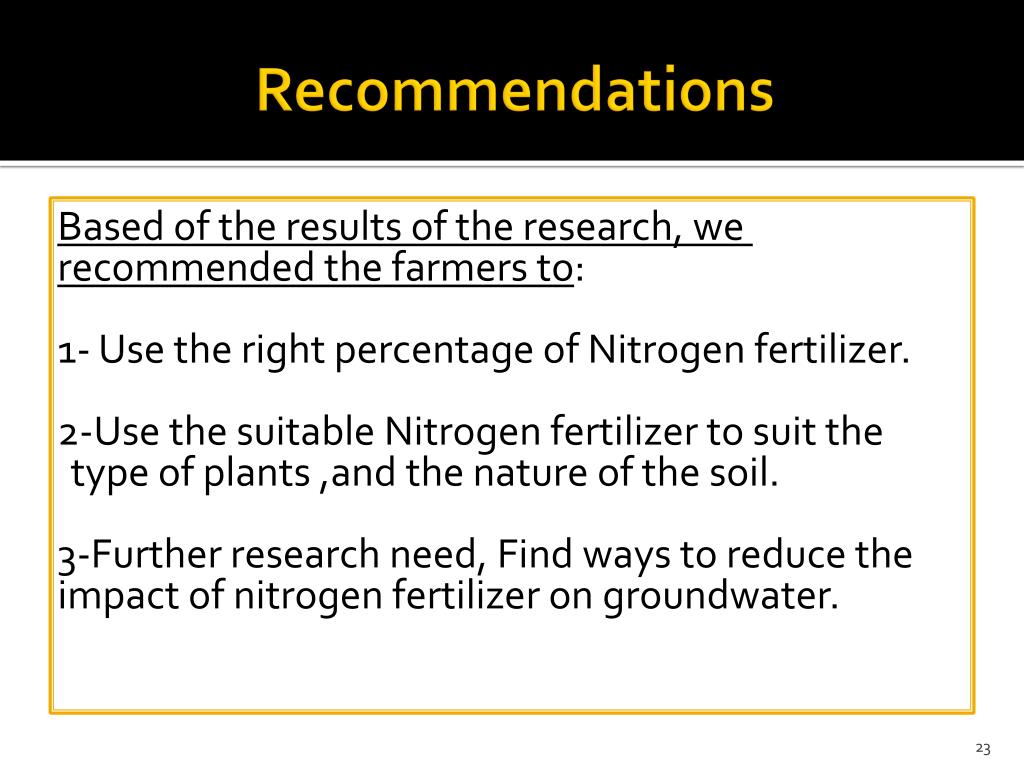 Recommendations

Based of the results of the research, we recommended the farmers to:

1- Use the right percentage of Nitrogen fertilizer.

2-Use the suitable Nitrogen fertilizer to suit the type of plants ,and the nature of the soil.

3-Further research need, Find ways to reduce the impact of nitrogen fertilizer on groundwater.

23